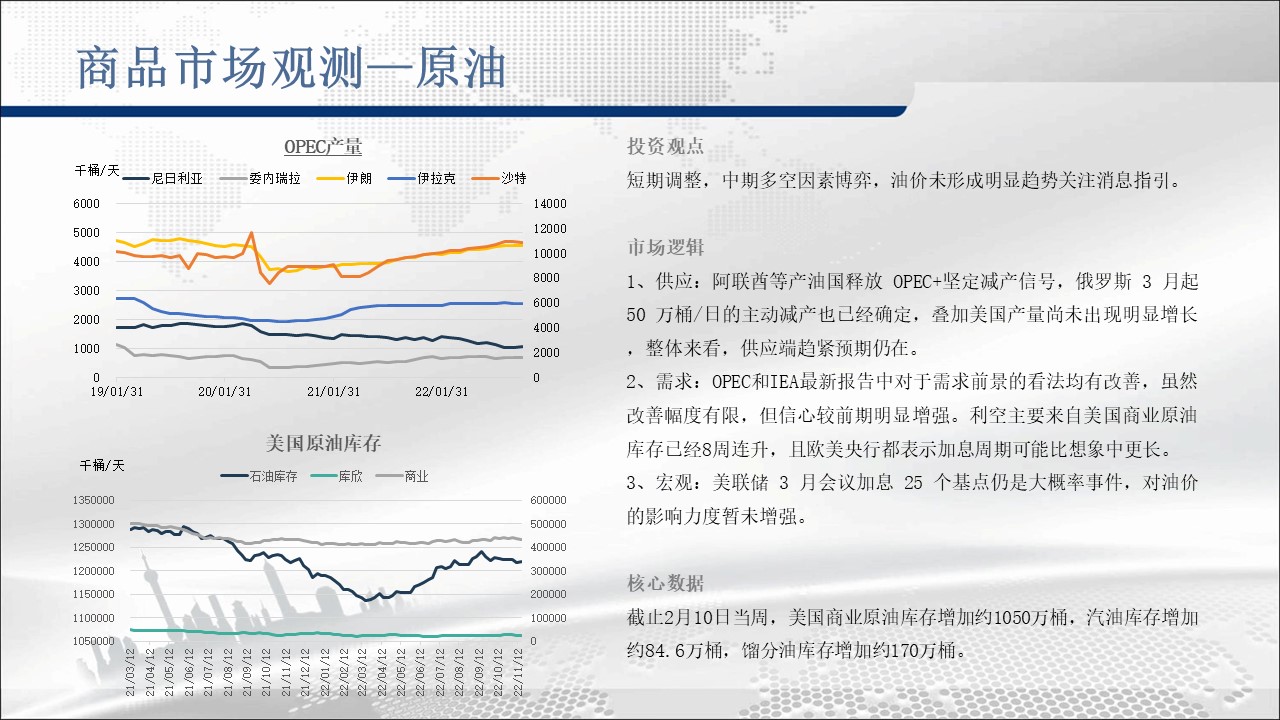 商品市场观测—原油

OPEC产量

千桶/天

尼日利亚 委内瑞拉 伊朗 伊拉克 沙特

6000
5000
4000
3000
2000
1000
0

14000
12000
10000
8000
6000
4000
2000
0

19/01/31 20/01/31 21/01/31 22/01/31

美国原油库存

千桶/天

石油库存 库欣 商业

1350000
1300000
1250000
1200000
1150000
1100000
1050000

600000
500000
400000
300000
200000
100000
0

21/03/12 21/04/12 21/05/12 21/06/12 21/07/12 21/08/12 21/09/12 21/10/12 21/11/12 21/12/12 22/01/12 22/02/12 22/03/12 22/04/12 22/05/12 22/06/12 22/07/12 22/08/12 22/09/12 22/10/12 22/11/12

投资观点

短期调整，中期多空因素博弈，油价未形成明显趋势关注消息指引。

市场逻辑

1、供应：阿联酋等产油国释放 OPEC+坚定减产信号，俄罗斯 3 月起 50 万桶/日的主动减产也已经确定，叠加美国产量尚未出现明显增长，整体来看，供应端趋紧预期仍在。

2、需求：OPEC和IEA最新报告中对于需求前景的看法均有改善，虽然改善幅度有限，但信心较前期明显增强。利空主要来自美国商业原油库存已经8周连升，且欧美央行都表示加息周期可能比想象中更长。

3、宏观：美联储 3 月会议加息 25 个基点仍是大概率事件，对油价的影响力度暂未增强。

核心数据

截止2月10日当周，美国商业原油库存增加约1050万桶，汽油库存增加约84.6万桶，馏分油库存增加约170万桶。